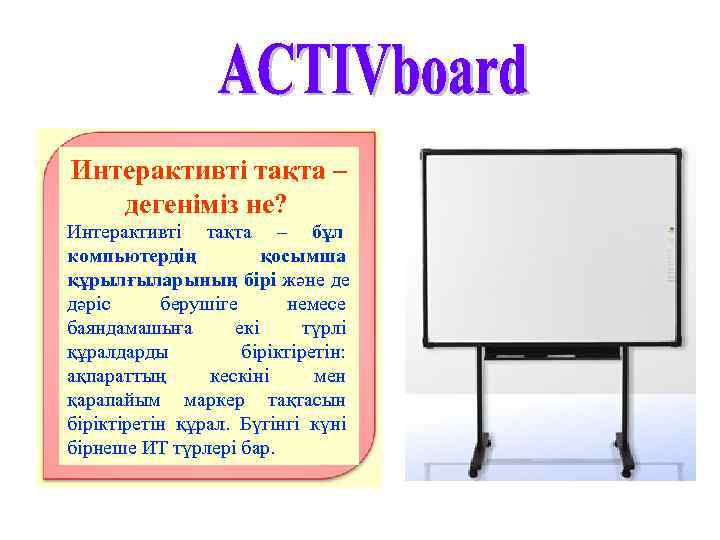 ACTIVboard

Интерактивті тақта – дегеніміз не?

Интерактивті тақта – бұл компьютердің қосымша құрылғыларының бірі және де дәріс берушіге немесе баяндамашыға екі түрлі құралдарды біріктіретін: ақпараттың кескіні мен қарапайым маркер тақтасын біріктіретін құрал. Бүгінгі күні бірнеше ИТ түрлері бар.